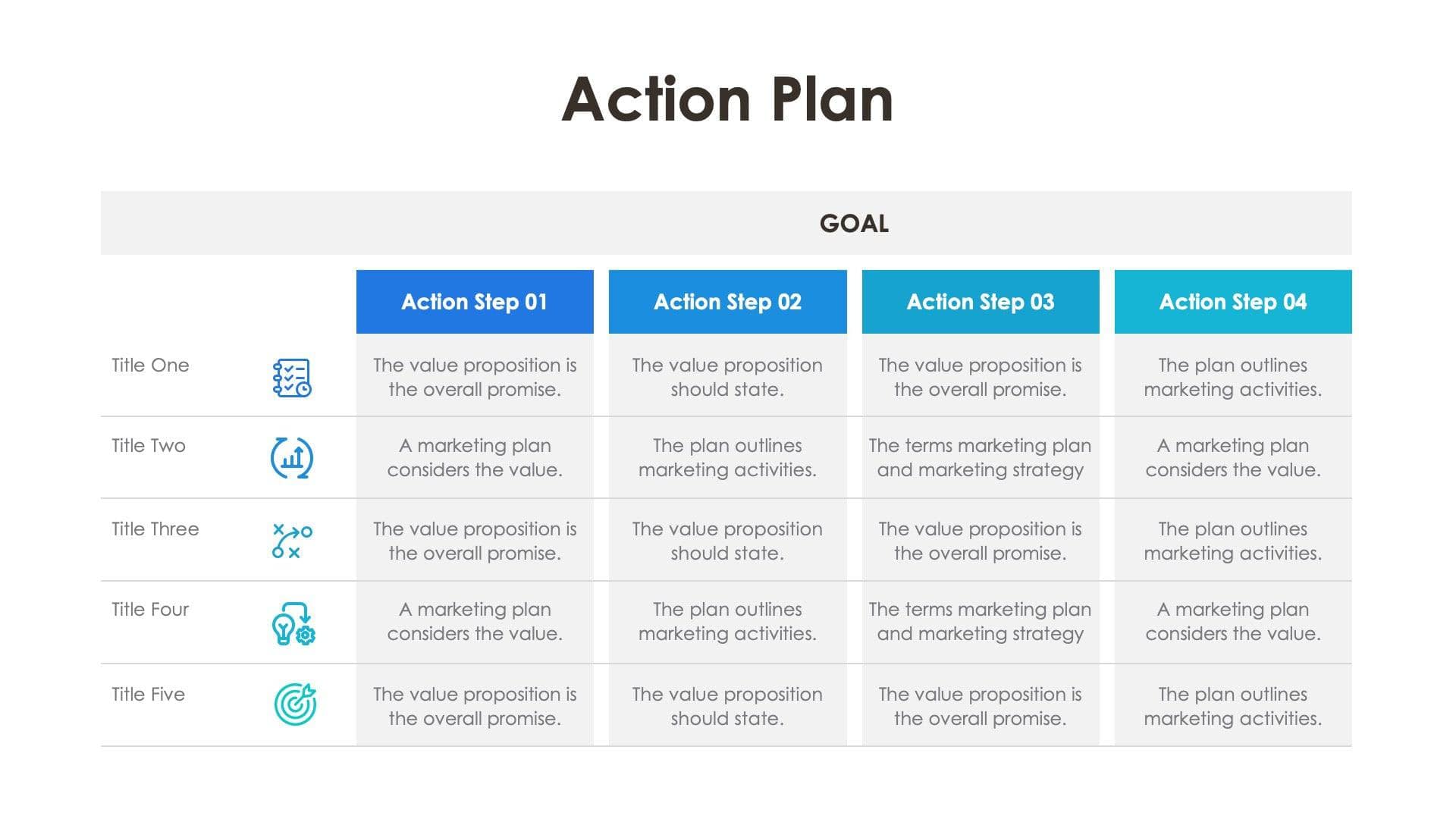 Action Plan

GOAL

| | Action Step 01 | Action Step 02 | Action Step 03 | Action Step 04 |
|---|---|---|---|---|
| Title One | The value proposition is the overall promise. | The value proposition should state. | The value proposition is the overall promise. | The plan outlines marketing activities. |
| Title Two | A marketing plan considers the value. | The plan outlines marketing activities. | The terms marketing plan and marketing strategy | A marketing plan considers the value. |
| Title Three | The value proposition is the overall promise. | The value proposition should state. | The value proposition is the overall promise. | The plan outlines marketing activities. |
| Title Four | A marketing plan considers the value. | The plan outlines marketing activities. | The terms marketing plan and marketing strategy | A marketing plan considers the value. |
| Title Five | The value proposition is the overall promise. | The value proposition should state. | The value proposition is the overall promise. | The plan outlines marketing activities. |